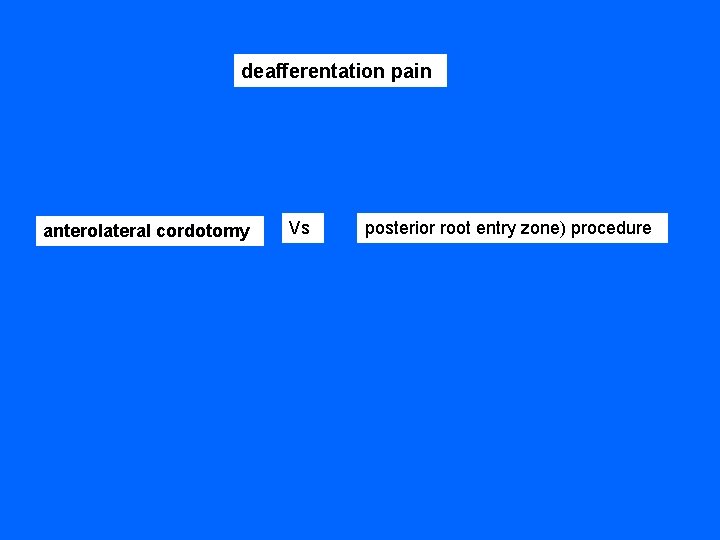 deafferentation pain

anterolateral cordotomy

Vs

posterior root entry zone) procedure